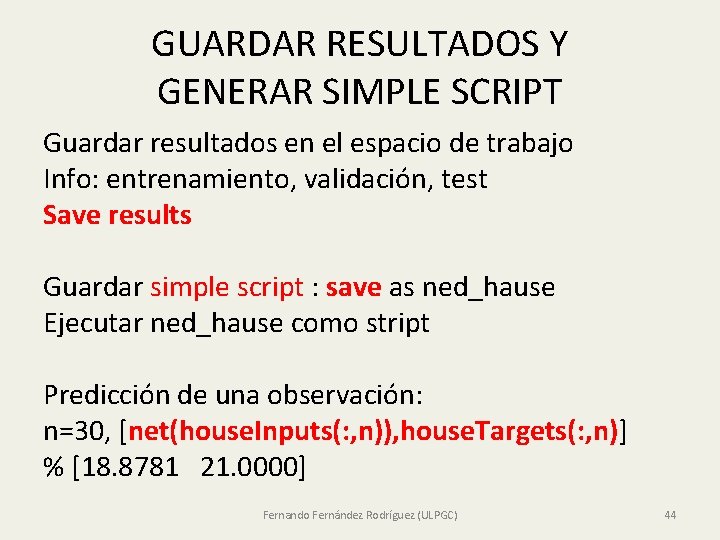 GUARDAR RESULTADOS Y GENERAR SIMPLE SCRIPT

Guardar resultados en el espacio de trabajo
Info: entrenamiento, validación, test
Save results

Guardar simple script : save as ned_hause
Ejecutar ned_hause como stript

Predicción de una observación:
n=30, [net(houseInputs(:,n)),houseTargets(:,n)]
% [18.8781 21.0000]

Fernando Fernández Rodríguez (ULPGC)

44